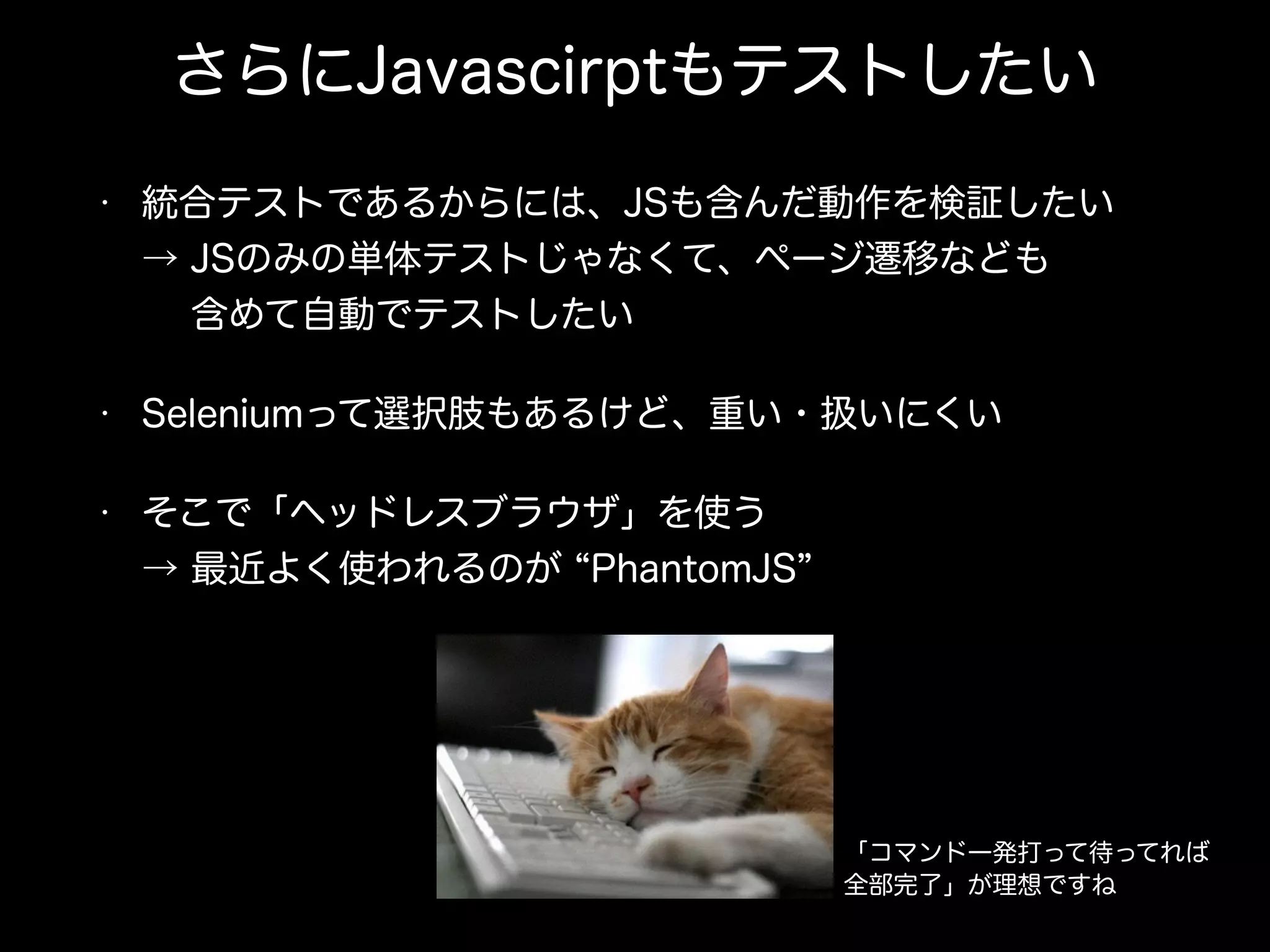 さらにJavascirptもテストしたい

・ 統合テストであるからには、JSも含んだ動作を検証したい
→ JSのみの単体テストじゃなくて、ページ遷移なども含めて自動でテストしたい

・ Seleniumって選択肢もあるけど、重い・扱いにくい

・ そこで「ヘッドレスブラウザ」を使う
→ 最近よく使われるのが “PhantomJS”

「コマンド一発打って待ってれば全部完了」が理想ですね